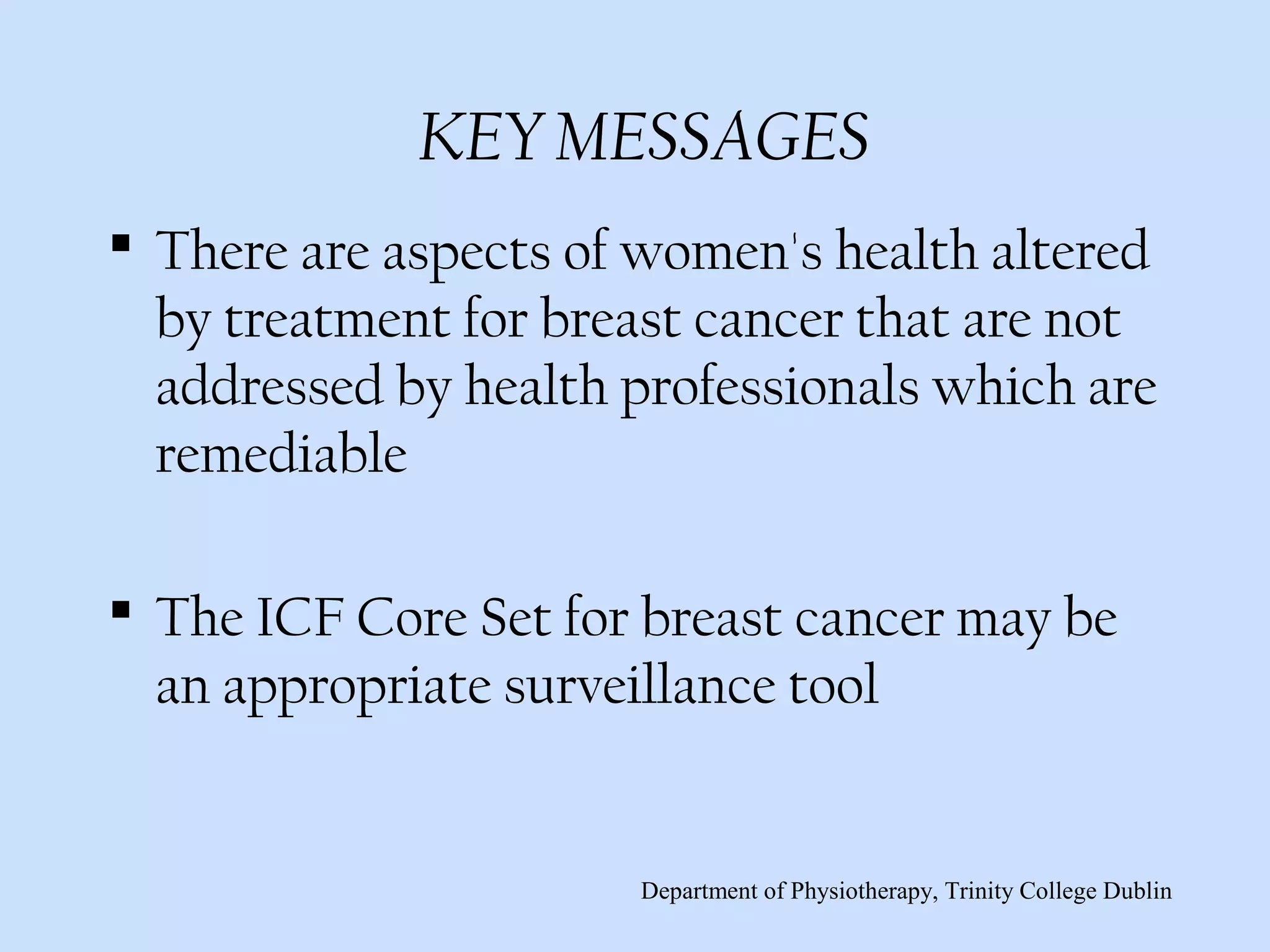 KEY MESSAGES

▪ There are aspects of women's health altered by treatment for breast cancer that are not addressed by health professionals which are remediable

▪ The ICF Core Set for breast cancer may be an appropriate surveillance tool

Department of Physiotherapy, Trinity College Dublin